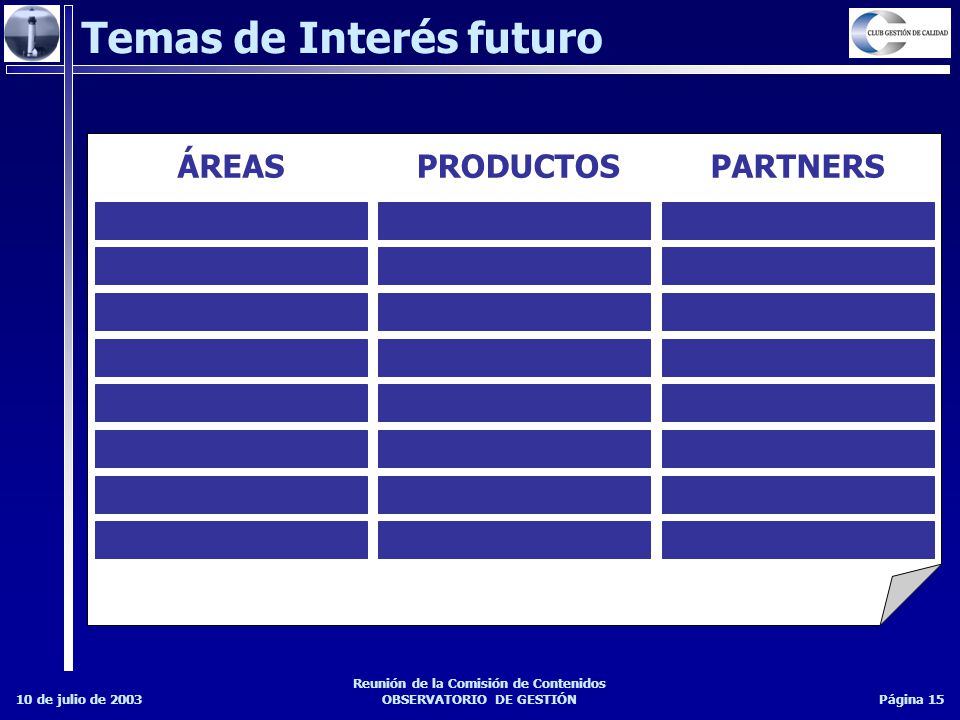 Temas de Interés futuro

CLUB GESTIÓN DE CALIDAD

| ÁREAS | PRODUCTOS | PARTNERS |
|---|---|---|
| | | |
| | | |
| | | |
| | | |
| | | |
| | | |
| | | |
| | | |

10 de julio de 2003

Reunión de la Comisión de Contenidos
OBSERVATORIO DE GESTIÓN

Página 15